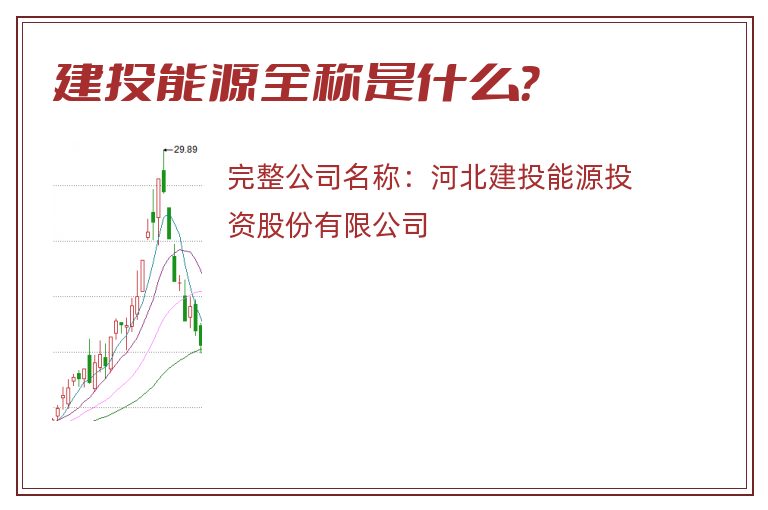 建投能源全称是什么？

29.89

完整公司名称：河北建投能源投资股份有限公司